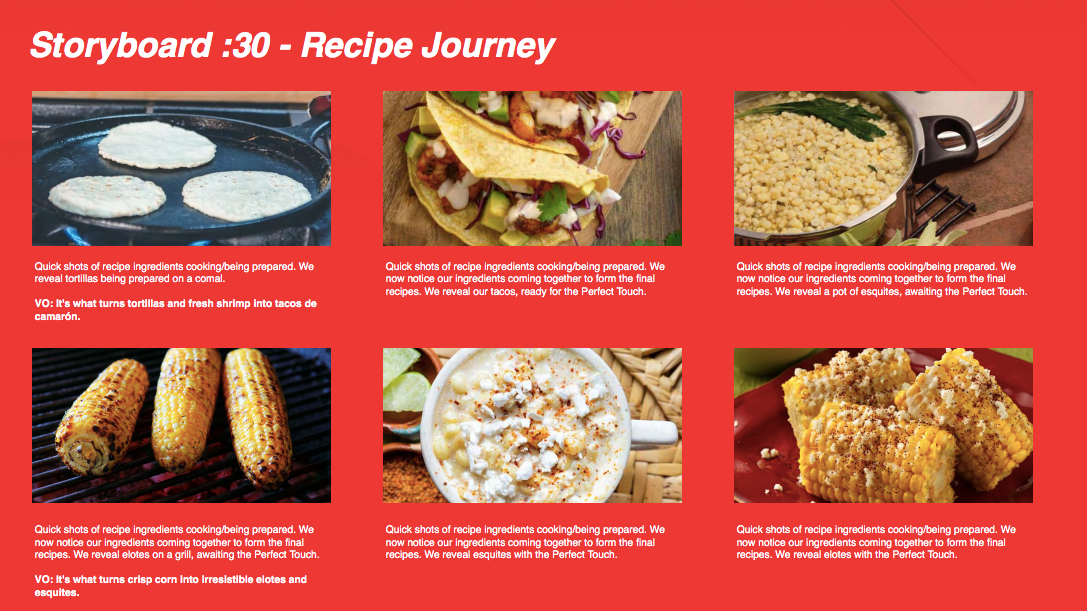 Storyboard :30 - Recipe Journey

Quick shots of recipe ingredients cooking/being prepared. We reveal tortillas being prepared on a comal.

VO: It's what turns tortillas and fresh shrimp into tacos de camarón.

Quick shots of recipe ingredients cooking/being prepared. We now notice our ingredients coming together to form the final recipes. We reveal our tacos, ready for the Perfect Touch.

Quick shots of recipe ingredients cooking/being prepared. We now notice our ingredients coming together to form the final recipes. We reveal a pot of esquites, awaiting the Perfect Touch.

Quick shots of recipe ingredients cooking/being prepared. We now notice our ingredients coming together to form the final recipes. We reveal elotes on a grill, awaiting the Perfect Touch.

VO: It's what turns crisp corn into irresistible elotes and esquites.

Quick shots of recipe ingredients cooking/being prepared. We now notice our ingredients coming together to form the final recipes. We reveal esquites with the Perfect Touch.

Quick shots of recipe ingredients cooking/being prepared. We now notice our ingredients coming together to form the final recipes. We reveal elotes with the Perfect Touch.